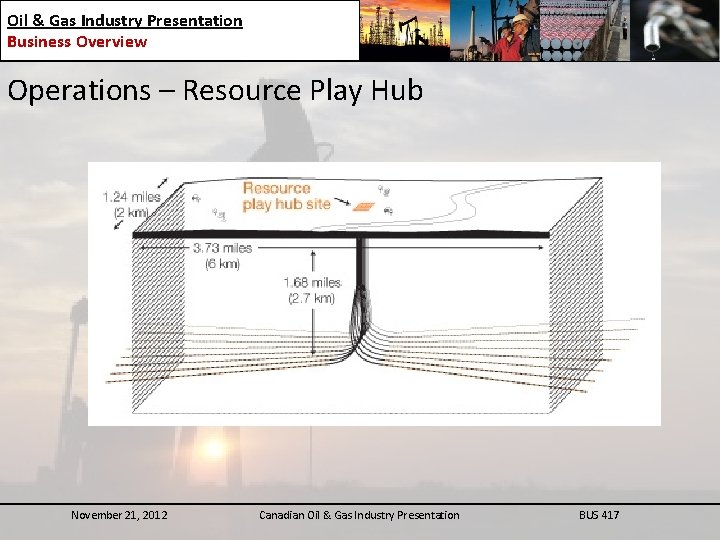 Oil & Gas Industry Presentation
Business Overview

Operations – Resource Play Hub

1.24 miles (2 km)

Resource play hub site

3.73 miles (6 km)

1.68 miles (2.7 km)

November 21, 2012

Canadian Oil & Gas Industry Presentation

BUS 417